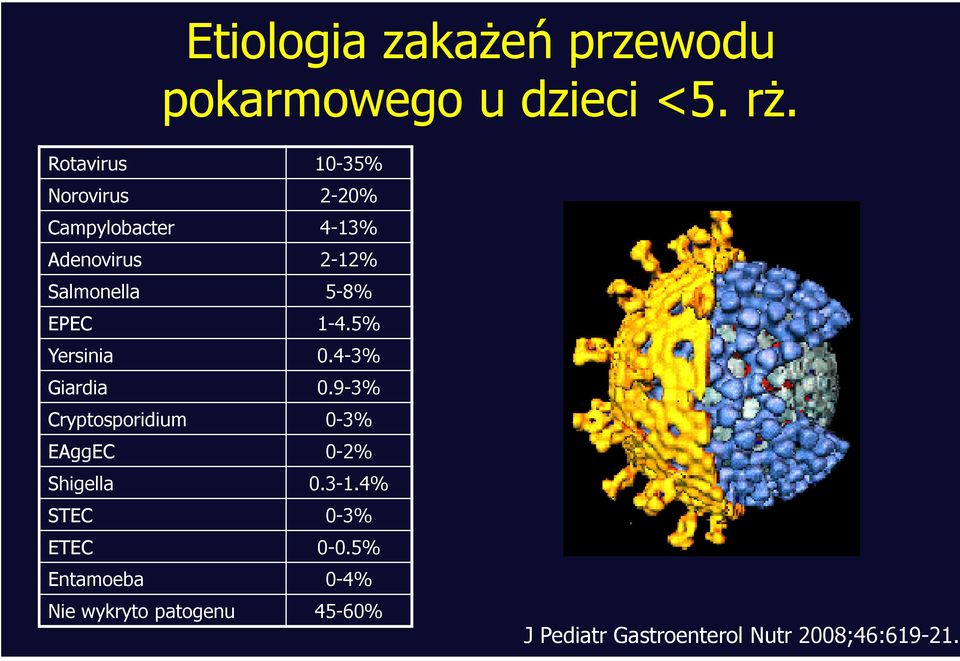 Etiologia zakażeń przewodu pokarmowego u dzieci <5. rż.

| Rotavirus | 10-35% |
|---|---|
| Norovirus | 2-20% |
| Campylobacter | 4-13% |
| Adenovirus | 2-12% |
| Salmonella | 5-8% |
| EPEC | 1-4.5% |
| Yersinia | 0.4-3% |
| Giardia | 0.9-3% |
| Cryptosporidium | 0-3% |
| EAggEC | 0-2% |
| Shigella | 0.3-1.4% |
| STEC | 0-3% |
| ETEC | 0-0.5% |
| Entamoeba | 0-4% |
| Nie wykryto patogenu | 45-60% |

J Pediatr Gastroenterol Nutr 2008;46:619-21.